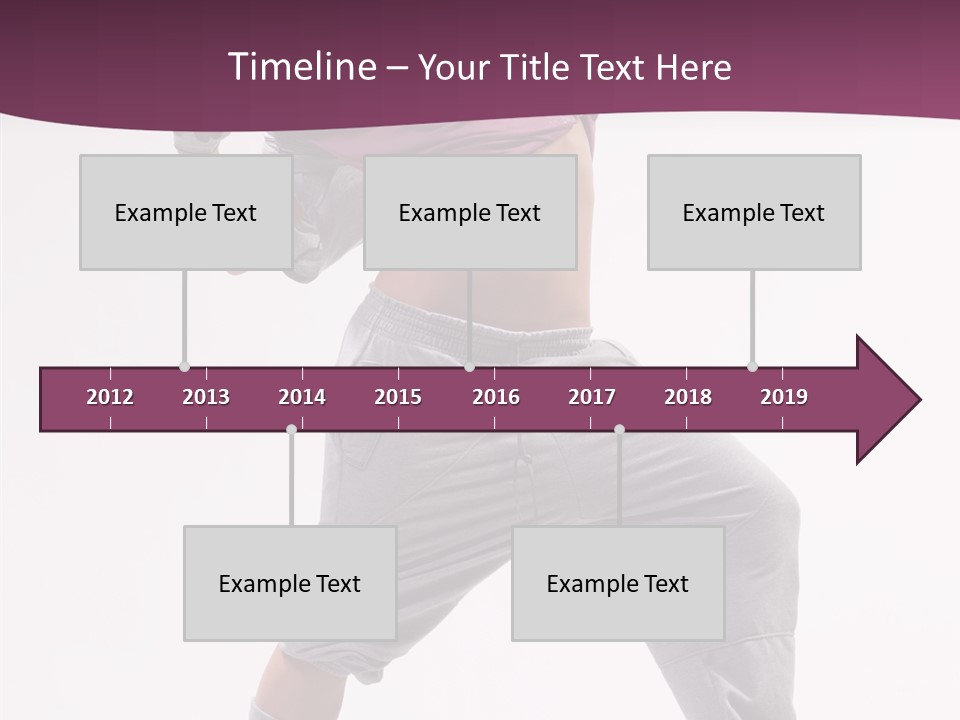 Timeline – Your Title Text Here

Example Text

Example Text

Example Text

2012
2013
2014
2015
2016
2017
2018
2019

Example Text

Example Text